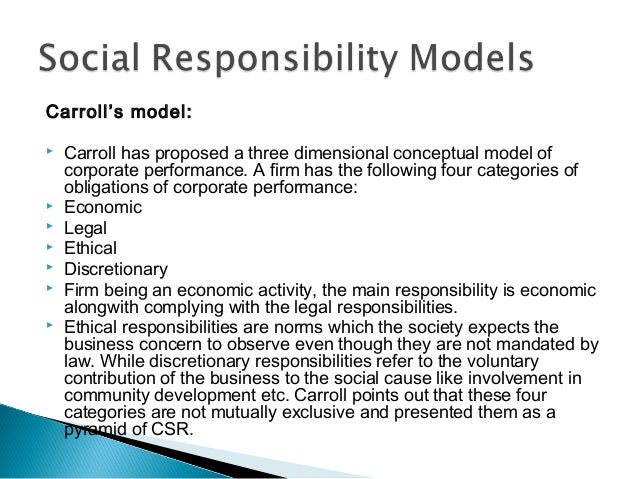 Social Responsibility Models

Carroll's model:

Carroll has proposed a three dimensional conceptual model of corporate performance. A firm has the following four categories of obligations of corporate performance:

Economic

Legal

Ethical

Discretionary

Firm being an economic activity, the main responsibility is economic alongwith complying with the legal responsibilities.

Ethical responsibilities are norms which the society expects the business concern to observe even though they are not mandated by law. While discretionary responsibilities refer to the voluntary contribution of the business to the social cause like involvement in community development etc. Carroll points out that these four categories are not mutually exclusive and presented them as a pyramid of CSR.